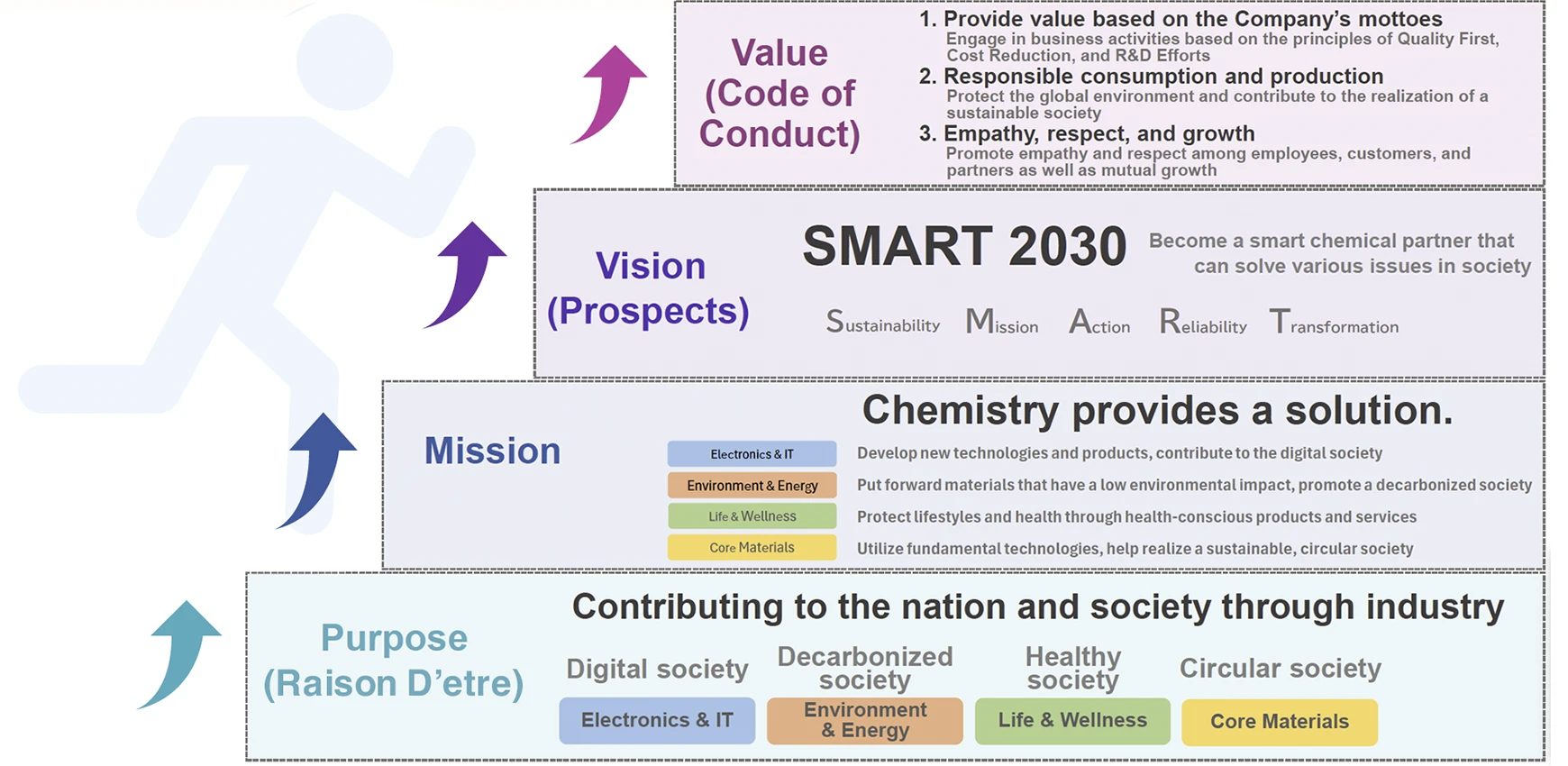 Value (Code of Conduct)

1. Provide value based on the Company's mottoes
Engage in business activities based on the principles of Quality First, Cost Reduction, and R&D Efforts
2. Responsible consumption and production
Protect the global environment and contribute to the realization of a sustainable society
3. Empathy, respect, and growth
Promote empathy and respect among employees, customers, and partners as well as mutual growth

Vision (Prospects)

SMART 2030
Become a smart chemical partner that can solve various issues in society

Sustainability Mission Action Reliability Transformation

Mission

Chemistry provides a solution.

Electronics & IT
Develop new technologies and products, contribute to the digital society
Environment & Energy
Put forward materials that have a low environmental impact, promote a decarbonized society
Life & Wellness
Protect lifestyles and health through health-conscious products and services
Core Materials
Utilize fundamental technologies, help realize a sustainable, circular society

Purpose (Raison D'etre)

Contributing to the nation and society through industry

Digital society
Electronics & IT
Decarbonized society
Environment & Energy
Healthy society
Life & Wellness
Circular society
Core Materials